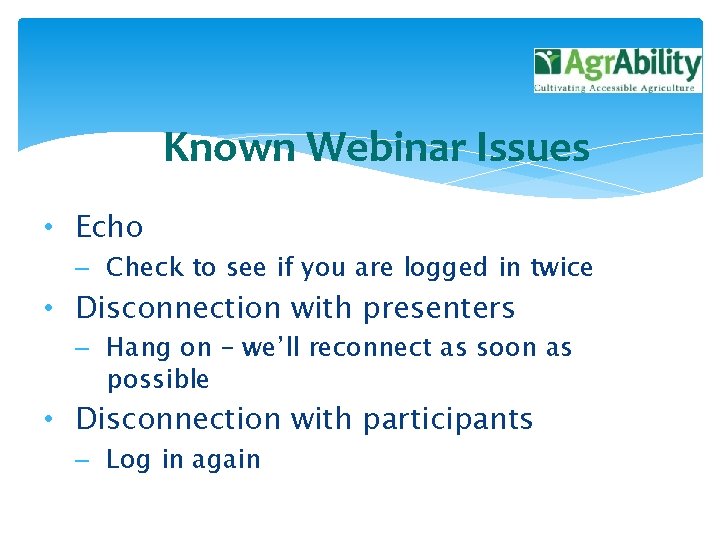 AgrAbility
Cultivating Accessible Agriculture

Known Webinar Issues

• Echo
– Check to see if you are logged in twice
• Disconnection with presenters
– Hang on – we'll reconnect as soon as possible
• Disconnection with participants
– Log in again